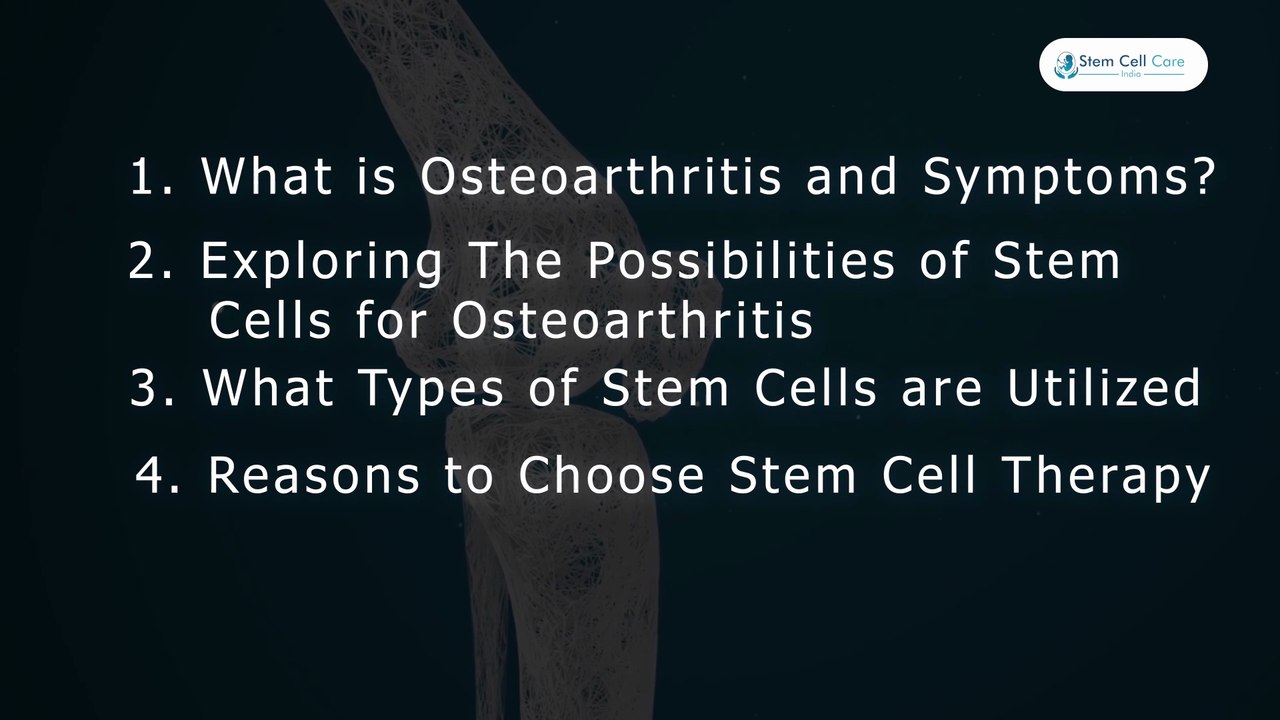 Stem Cell Care
India

1. What is Osteoarthritis and Symptoms?

2. Exploring The Possibilities of Stem Cells for Osteoarthritis

3. What Types of Stem Cells are Utilized

4. Reasons to Choose Stem Cell Therapy